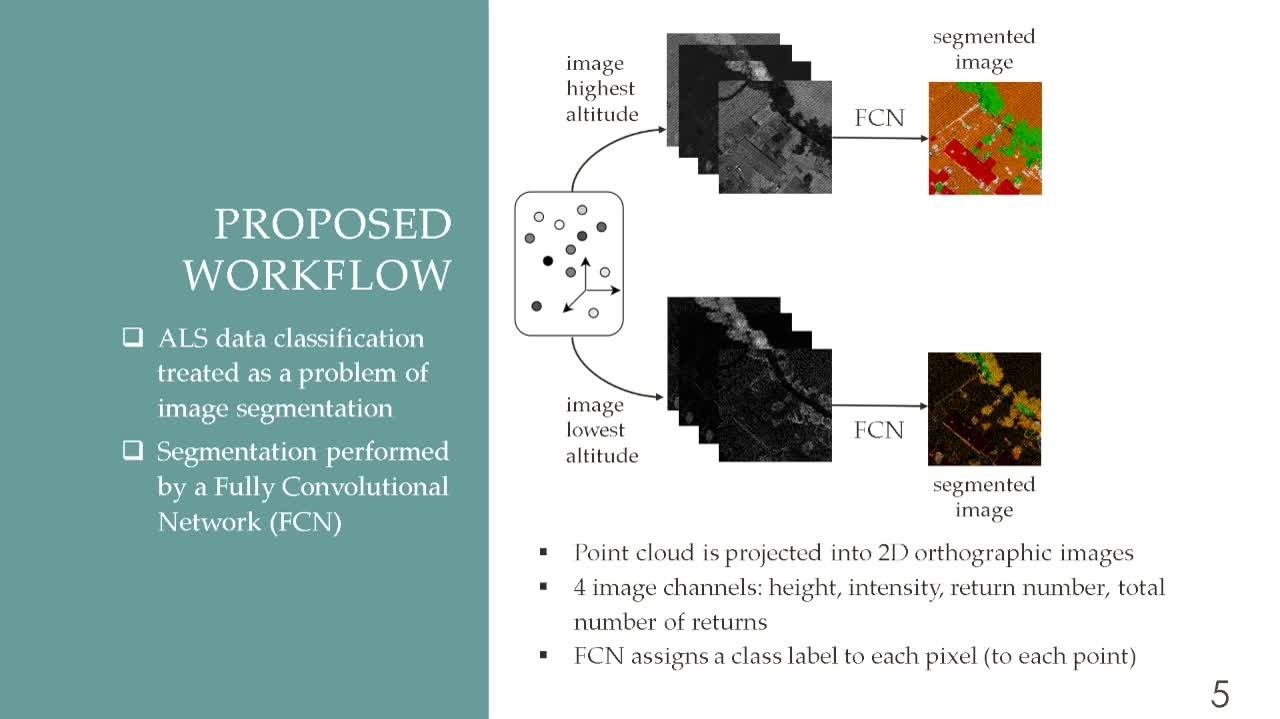 PROPOSED WORKFLOW

❑ ALS data classification treated as a problem of image segmentation

❑ Segmentation performed by a Fully Convolutional Network (FCN)

image highest altitude

FCN

segmented image

image lowest altitude

FCN

segmented image

▪ Point cloud is projected into 2D orthographic images
▪ 4 image channels: height, intensity, return number, total number of returns
▪ FCN assigns a class label to each pixel (to each point)

5